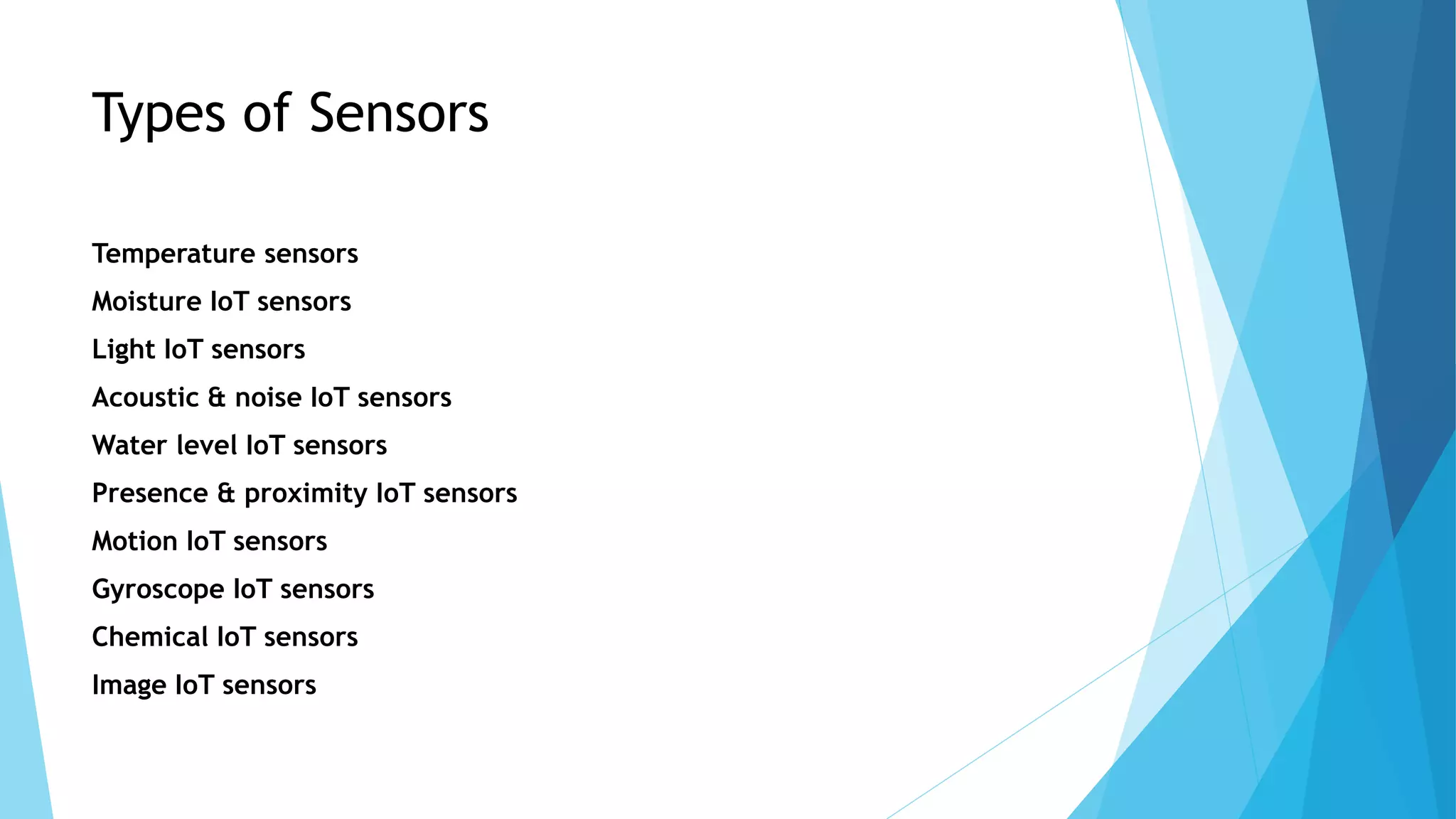 Types of Sensors

Temperature sensors

Moisture IoT sensors

Light IoT sensors

Acoustic & noise IoT sensors

Water level IoT sensors

Presence & proximity IoT sensors

Motion IoT sensors

Gyroscope IoT sensors

Chemical IoT sensors

Image IoT sensors